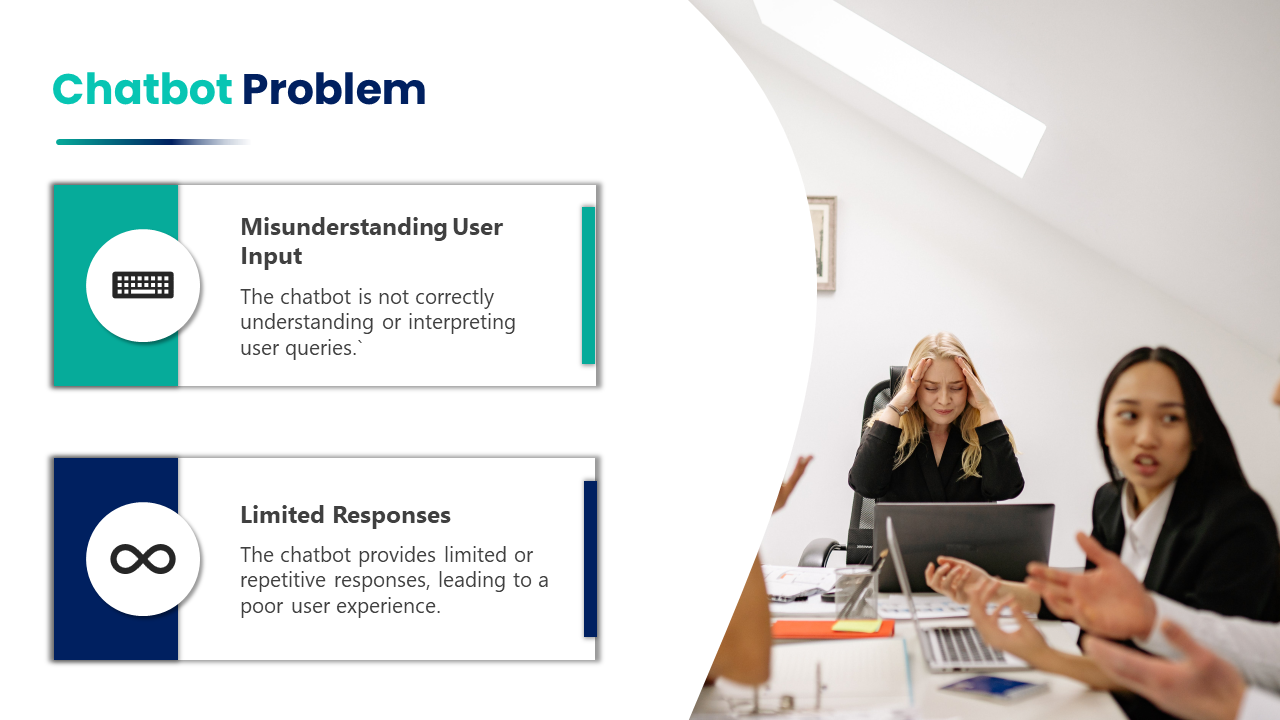 Chatbot Problem

Misunderstanding User Input

The chatbot is not correctly understanding or interpreting user queries.`

Limited Responses

The chatbot provides limited or repetitive responses, leading to a poor user experience.